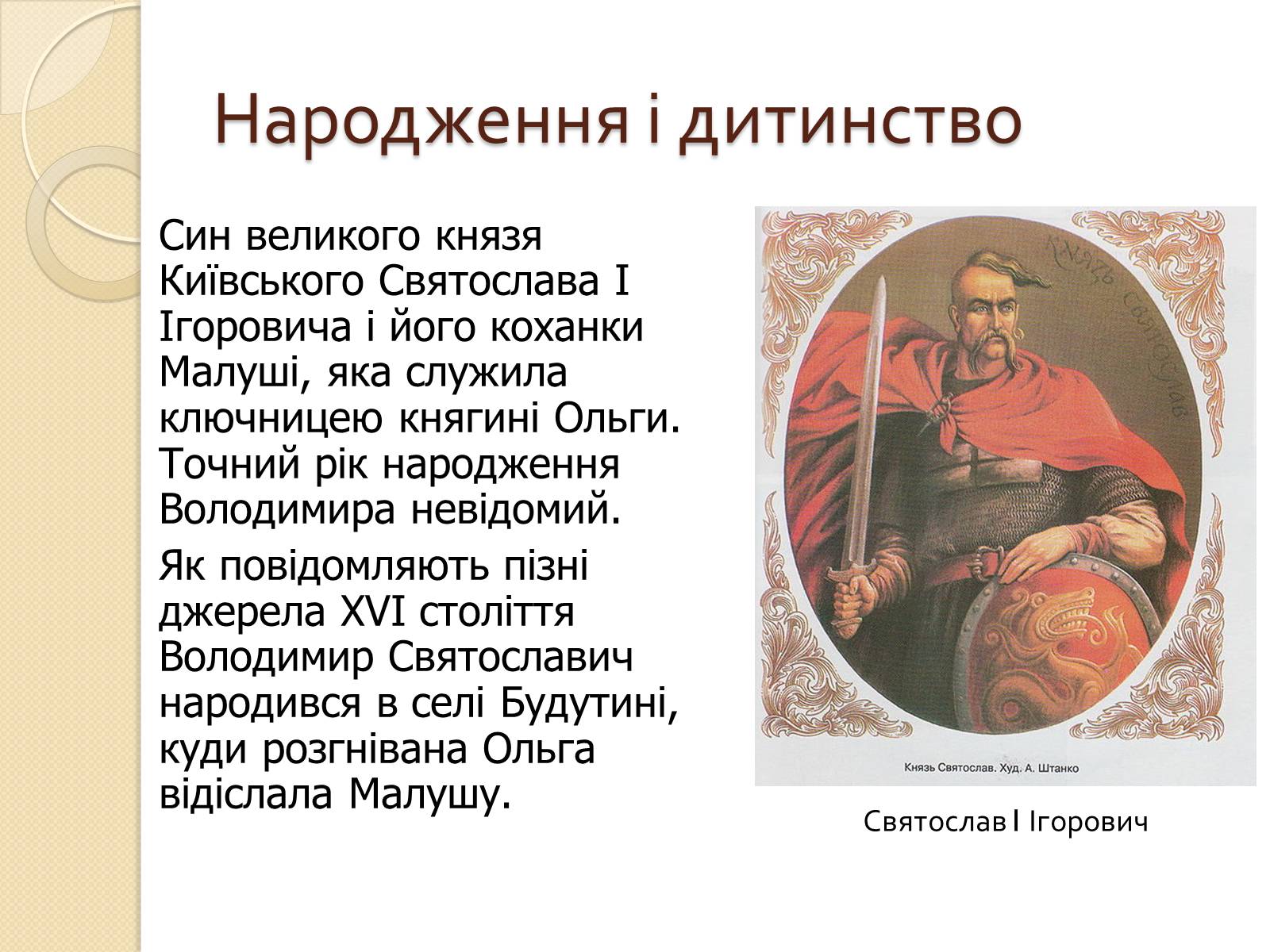 Народження і дитинство

Син великого князя Київського Святослава I Ігоровича і його коханки Малуші, яка служила ключницею княгині Ольги. Точний рік народження Володимира невідомий.

Як повідомляють пізні джерела XVI століття Володимир Святославич народився в селі Будутині, куди розгнівана Ольга відіслала Малушу.

Князь Святослав

Князь Святослав. Худ. А. Штанко

Святослав I Ігорович